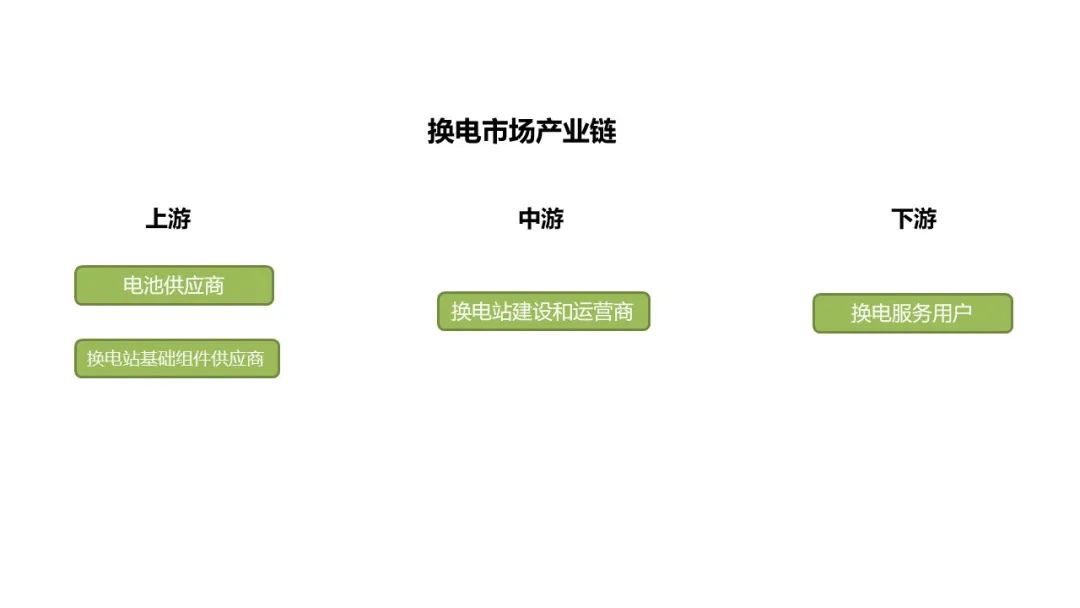 换电市场产业链

上游

电池供应商

换电站基础组件供应商

中游

换电站建设和运营商

下游

换电服务用户